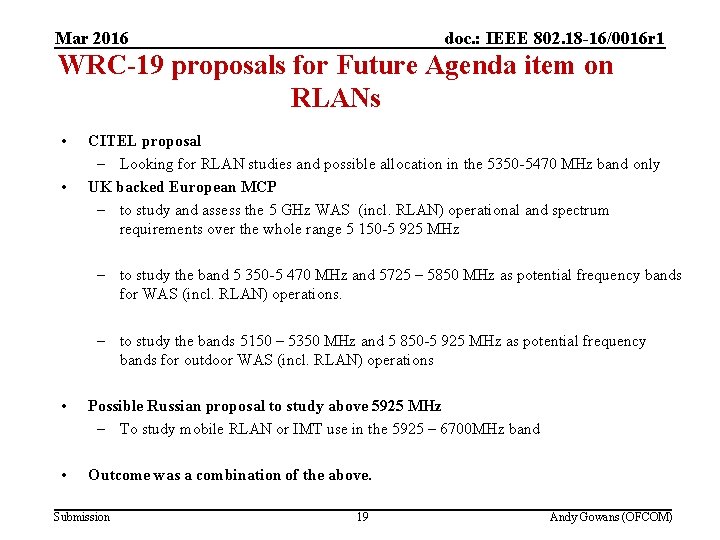 Mar 2016

doc.: IEEE 802.18-16/0016r1

WRC-19 proposals for Future Agenda item on RLANs

• CITEL proposal
– Looking for RLAN studies and possible allocation in the 5350-5470 MHz band only
• UK backed European MCP
– to study and assess the 5 GHz WAS (incl. RLAN) operational and spectrum requirements over the whole range 5 150-5 925 MHz

– to study the band 5 350-5 470 MHz and 5725 – 5850 MHz as potential frequency bands for WAS (incl. RLAN) operations.

– to study the bands 5150 – 5350 MHz and 5 850-5 925 MHz as potential frequency bands for outdoor WAS (incl. RLAN) operations

• Possible Russian proposal to study above 5925 MHz
– To study mobile RLAN or IMT use in the 5925 – 6700MHz band

• Outcome was a combination of the above.

Submission

19

Andy Gowans (OFCOM)